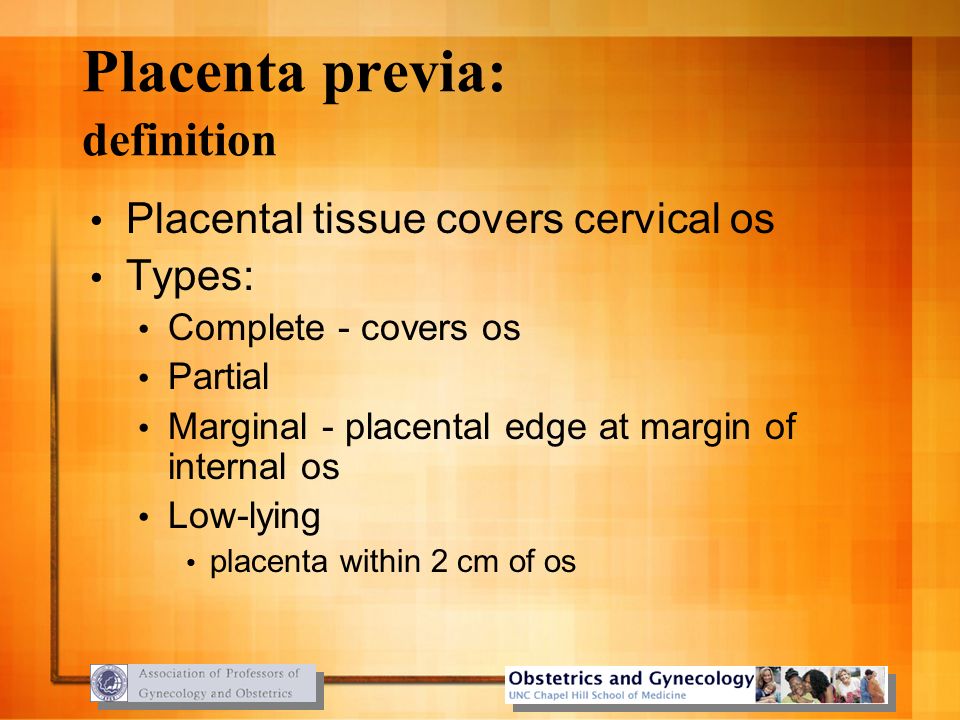 Placenta previa:
definition

• Placental tissue covers cervical os
• Types:
  • Complete - covers os
  • Partial
  • Marginal - placental edge at margin of internal os
  • Low-lying
    • placenta within 2 cm of os

Association of Professors of Gynecology and Obstetrics

Obstetrics and Gynecology
UNC Chapel Hill School of Medicine